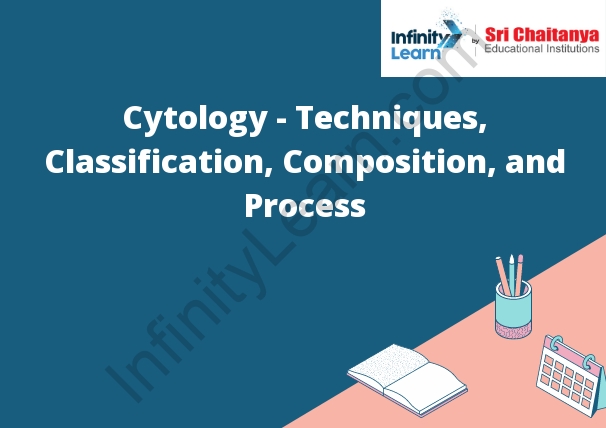 Infinity Learn by Sri Chaitanya Educational Institutions

Cytology - Techniques, Classification, Composition, and Process

InfinityLearn.com